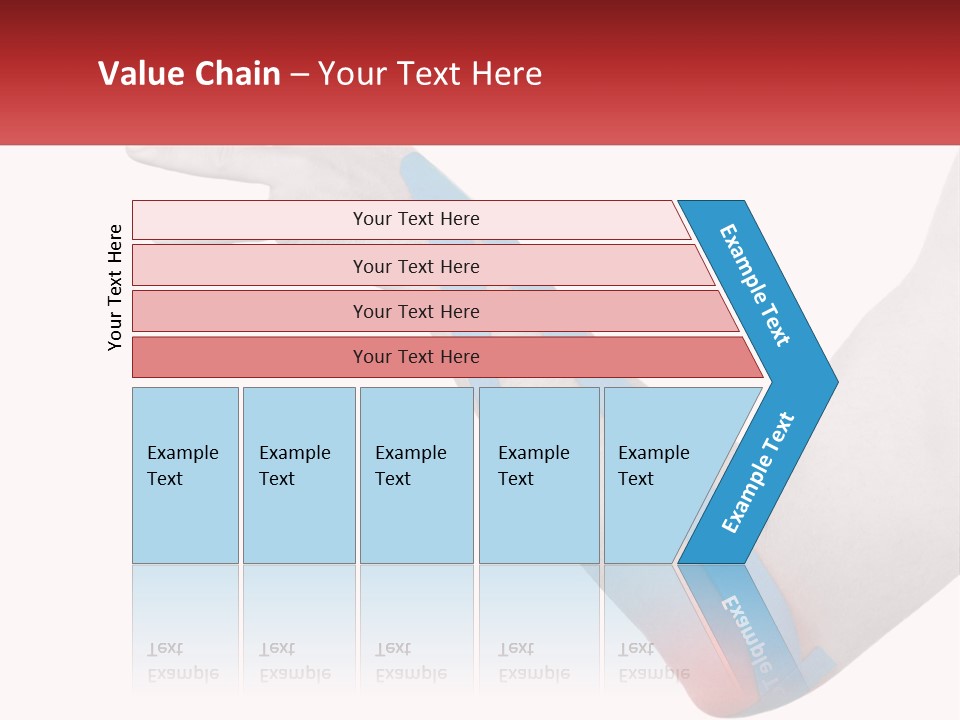 Value Chain – Your Text Here

Your Text Here

Your Text Here

Your Text Here

Your Text Here

Your Text Here

Example Text

Example Text

Example Text

Example Text

Example Text

Example Text

Example Text